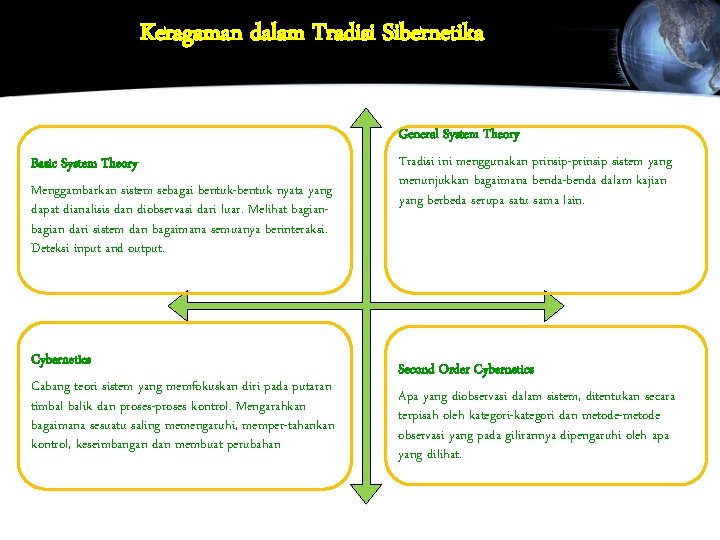 Keragaman dalam Tradisi Sibernetika

Basic System Theory

Menggambarkan sistem sebagai bentuk-bentuk nyata yang dapat dianalisis dan diobservasi dari luar. Melihat bagian-bagian dari sistem dan bagaimana semuanya berinteraksi. Deteksi input and output.

General System Theory

Tradisi ini menggunakan prinsip-prinsip sistem yang menunjukkan bagaimana benda-benda dalam kajian yang berbeda serupa satu sama lain.

Cybernetics

Cabang teori sistem yang memfokuskan diri pada putaran timbal balik dan proses-proses kontrol. Mengarahkan bagaimana sesuatu saling memengaruhi, memper-tahankan kontrol, keseimbangan dan membuat perubahan

Second Order Cybernetics

Apa yang diobservasi dalam sistem, ditentukan secara terpisah oleh kategori-kategori dan metode-metode observasi yang pada gilirannya dipengaruhi oleh apa yang dilihat.